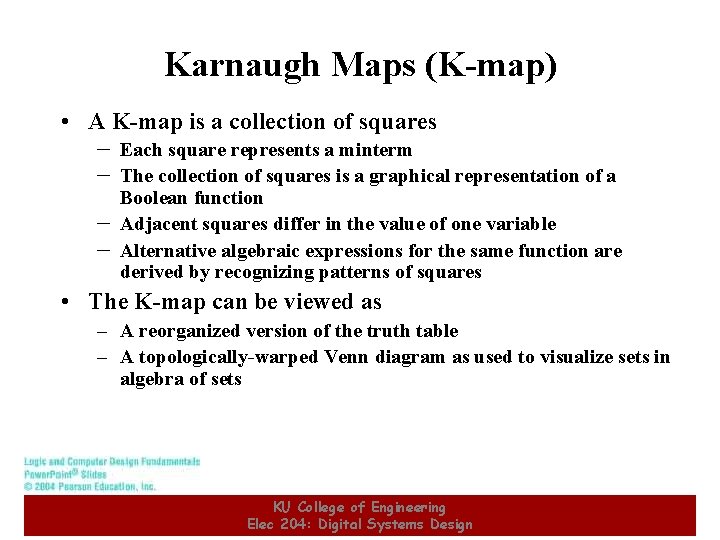 Karnaugh Maps (K-map)

• A K-map is a collection of squares
– Each square represents a minterm
– The collection of squares is a graphical representation of a Boolean function
– Adjacent squares differ in the value of one variable
– Alternative algebraic expressions for the same function are derived by recognizing patterns of squares
• The K-map can be viewed as
– A reorganized version of the truth table
– A topologically-warped Venn diagram as used to visualize sets in algebra of sets

Logic and Computer Design Fundamentals
PowerPoint® Slides
© 2004 Pearson Education, Inc.

KU College of Engineering
Elec 204: Digital Systems Design